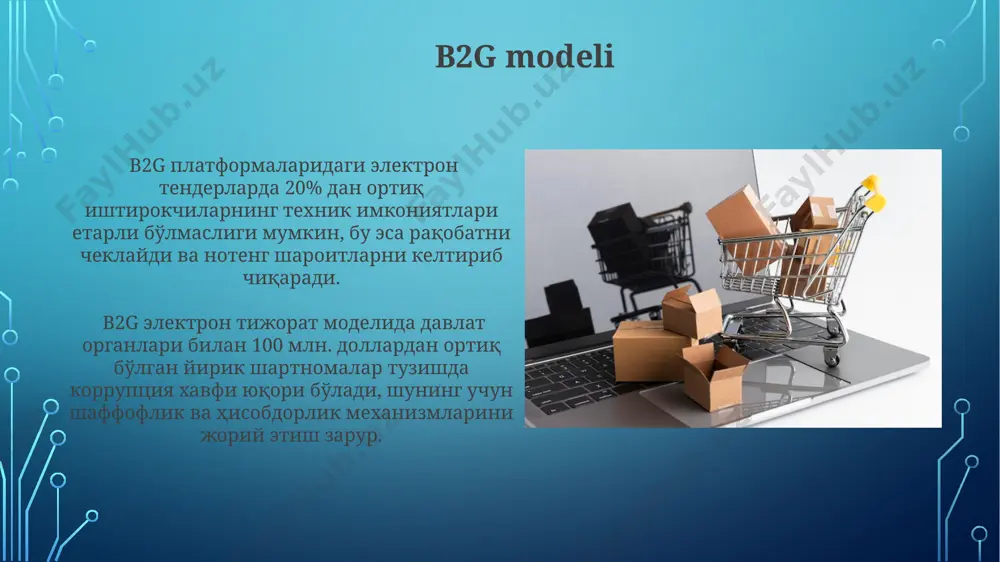 B2G modeli

B2G платформаларидаги электрон тендерларда 20% дан ортиқ иштирокчиларнинг техник имкониятлари етарли бўлмаслиги мумкин, бу эса рақобатни чеклайди ва нотенг шароитларни келтириб чиқаради.

B2G электрон тижорат моделида давлат органлари билан 100 млн. доллардан ортиқ бўлган йирик шартномалар тузишда коррупция хавфи юқори бўлади, шунинг учун шаффофлик ва ҳисобдорлик механизмларини жорий этиш зарур.

FaylHub.uz
FaylHub.uz
FaylHub.uz